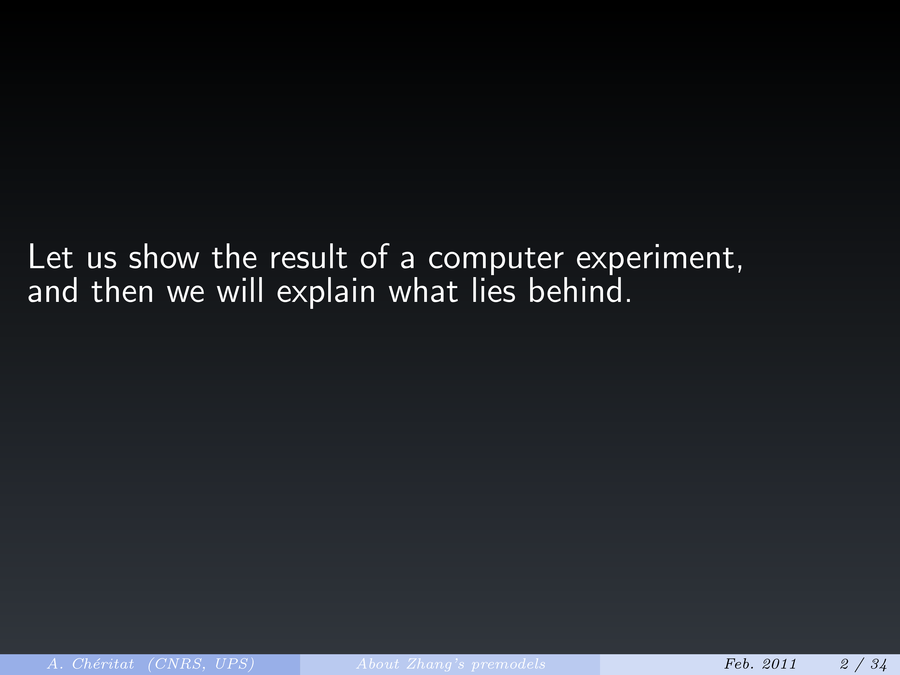 Let us show the result of a computer experiment, and then we will explain what lies behind.

A. Chéritat (CNRS, UPS) About Zhang's premodels Feb. 2011 2 / 34